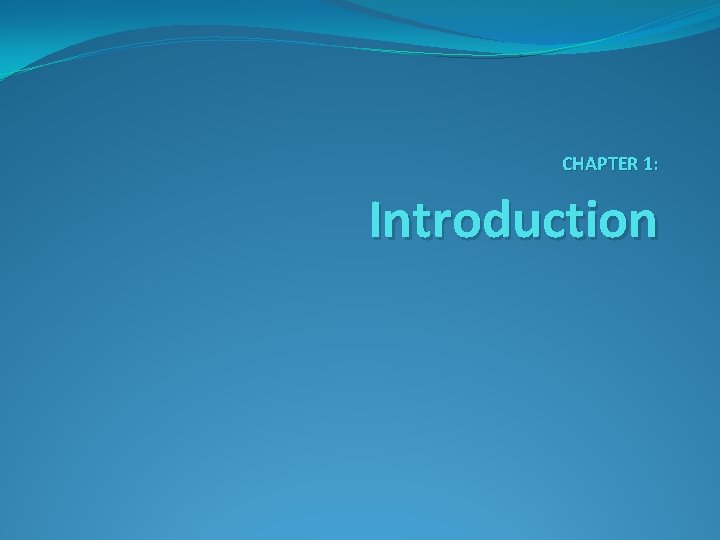 CHAPTER 1:

Introduction